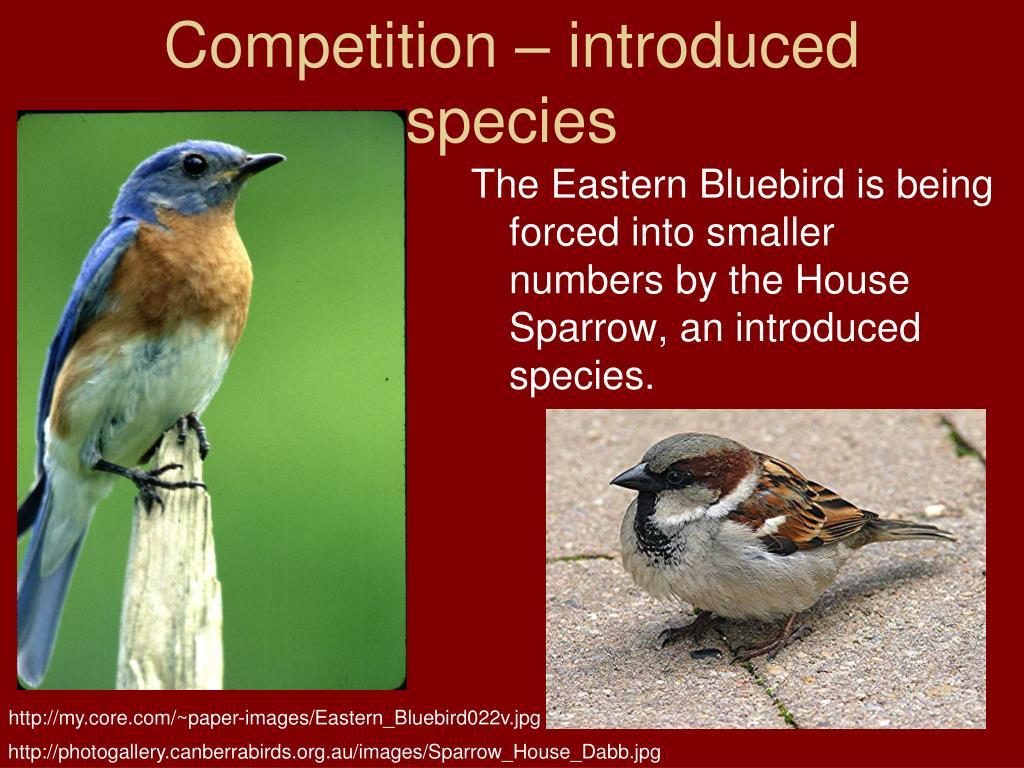 Competition – introduced species

The Eastern Bluebird is being forced into smaller numbers by the House Sparrow, an introduced species.

http://my.core.com/~paper-images/Eastern_Bluebird022v.jpg

http://photogallery.canberrabirds.org.au/images/Sparrow_House_Dabb.jpg